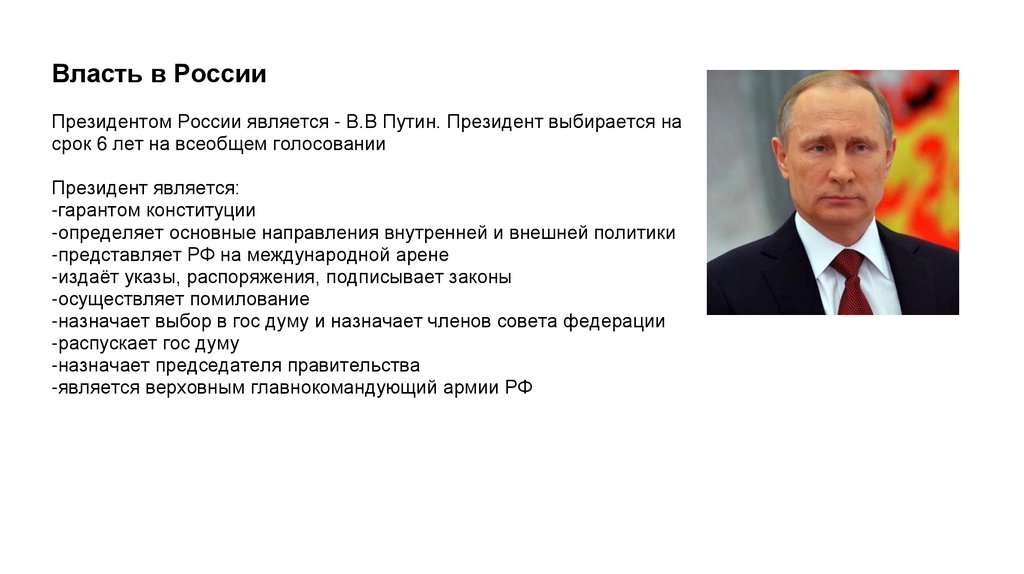 Власть в России

Президентом России является - В.В Путин. Президент выбирается на срок 6 лет на всеобщем голосовании

Президент является:
-гарантом конституции
-определяет основные направления внутренней и внешней политики
-представляет РФ на международной арене
-издаёт указы, распоряжения, подписывает законы
-осуществляет помилование
-назначает выбор в гос думу и назначает членов совета федерации
-распускает гос думу
-назначает председателя правительства
-является верховным главнокомандующий армии РФ